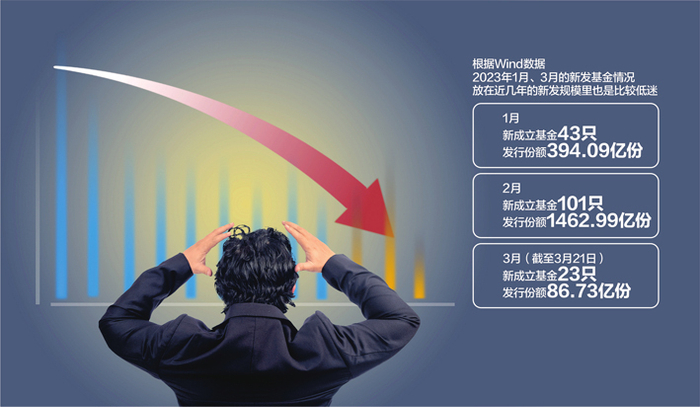 根据Wind数据
2023年1月、3月的新发基金情况
放在近几年的新发规模里也是比较低迷

1月
新成立基金43只
发行份额394.09亿份

2月
新成立基金101只
发行份额1462.99亿份

3月（截至3月21日）
新成立基金23只
发行份额86.73亿份